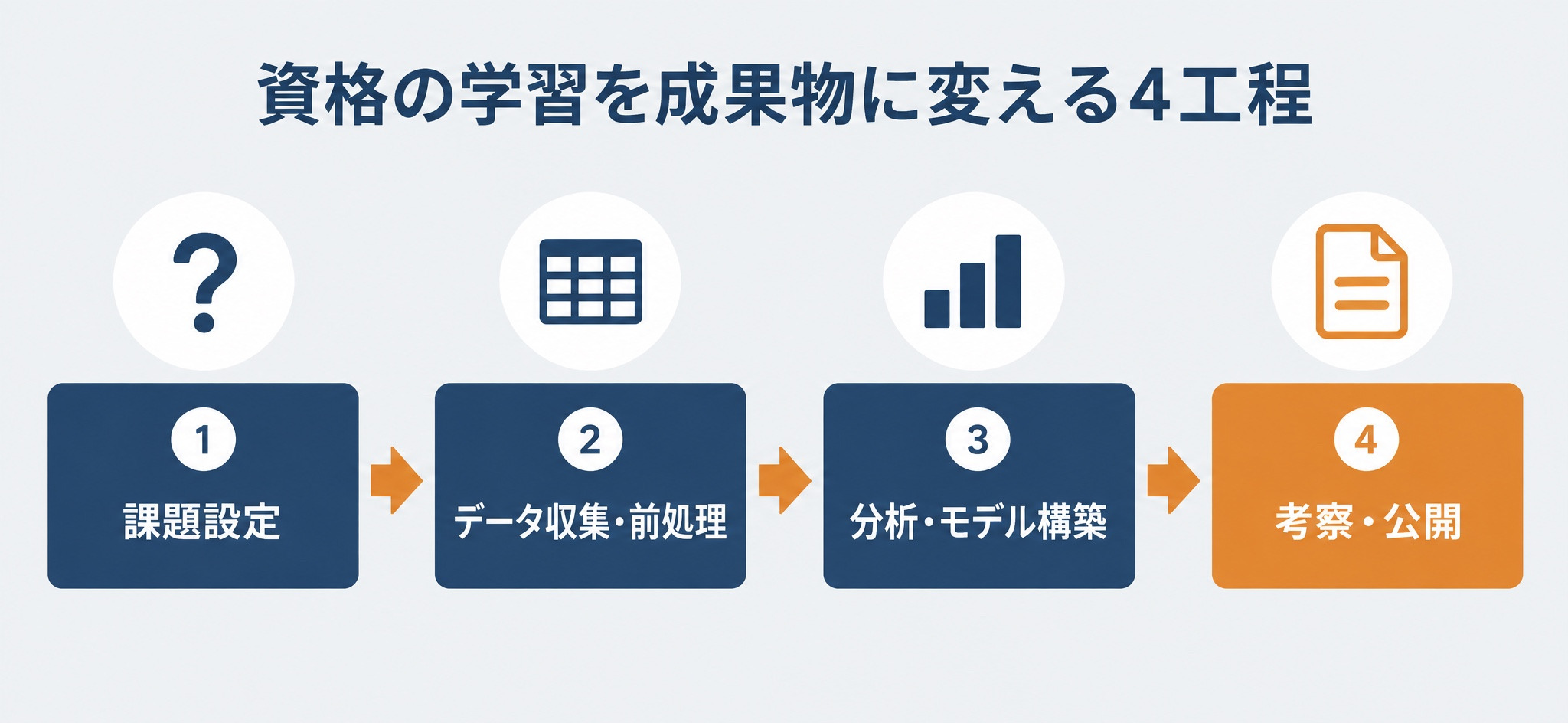 資格の学習を成果物に変える4工程

?

1
課題設定

2
データ収集・前処理

3
分析・モデル構築

4
考察・公開